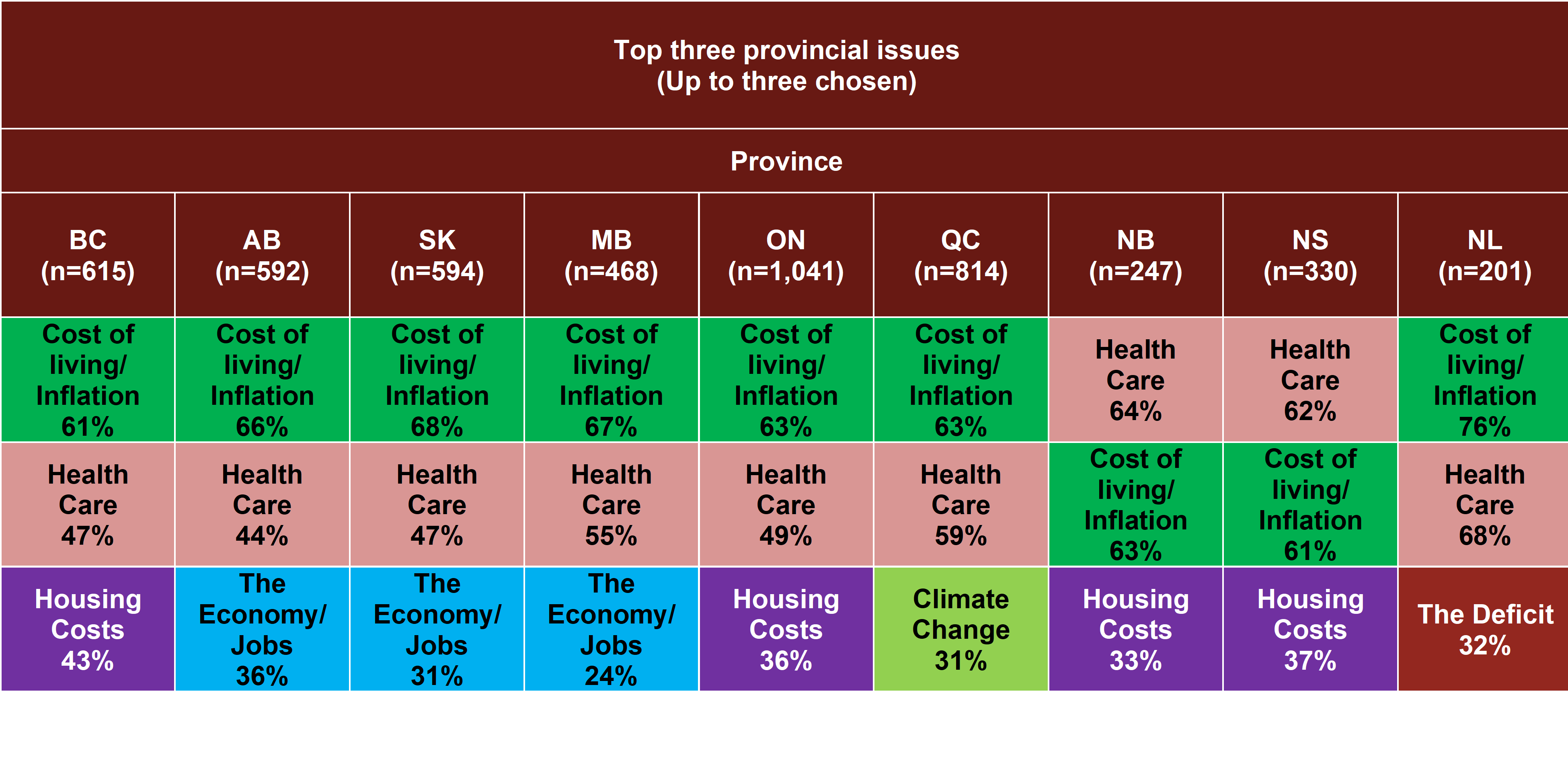 Top three provincial issues
(Up to three chosen)

Province

| BC (n=615) | AB (n=592) | SK (n=594) | MB (n=468) | ON (n=1,041) | QC (n=814) | NB (n=247) | NS (n=330) | NL (n=201) |
|---|---|---|---|---|---|---|---|---|
| Cost of living/ Inflation 61% | Cost of living/ Inflation 66% | Cost of living/ Inflation 68% | Cost of living/ Inflation 67% | Cost of living/ Inflation 63% | Cost of living/ Inflation 63% | Health Care 64% | Health Care 62% | Cost of living/ Inflation 76% |
| Health Care 47% | Health Care 44% | Health Care 47% | Health Care 55% | Health Care 49% | Health Care 59% | Cost of living/ Inflation 63% | Cost of living/ Inflation 61% | Health Care 68% |
| Housing Costs 43% | The Economy/ Jobs 36% | The Economy/ Jobs 31% | The Economy/ Jobs 24% | Housing Costs 36% | Climate Change 31% | Housing Costs 33% | Housing Costs 37% | The Deficit 32% |